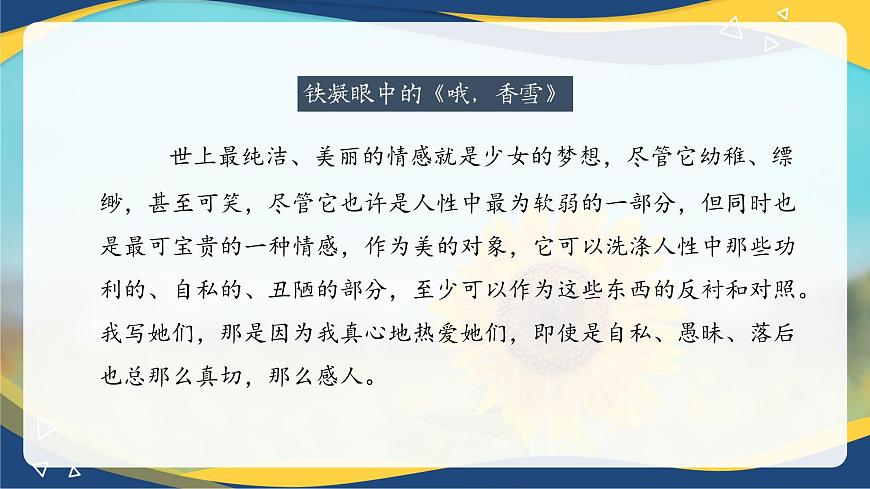 铁凝眼中的《哦，香雪》

世上最纯洁、美丽的情感就是少女的梦想，尽管它幼稚、缥缈，甚至可笑，尽管它也许是人性中最为软弱的一部分，但同时也是最可宝贵的一种情感，作为美的对象，它可以洗涤人性中那些功利的、自私的、丑陋的部分，至少可以作为这些东西的反衬和对照。我写她们，那是因为我真心地热爱她们，即使是自私、愚昧、落后也总那么真切，那么感人。